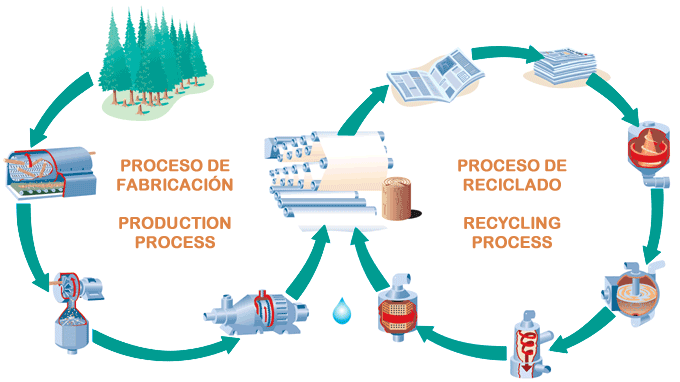 PROCESO DE FABRICACIÓN

PRODUCTION PROCESS

PROCESO DE RECICLADO

RECYCLING PROCESS